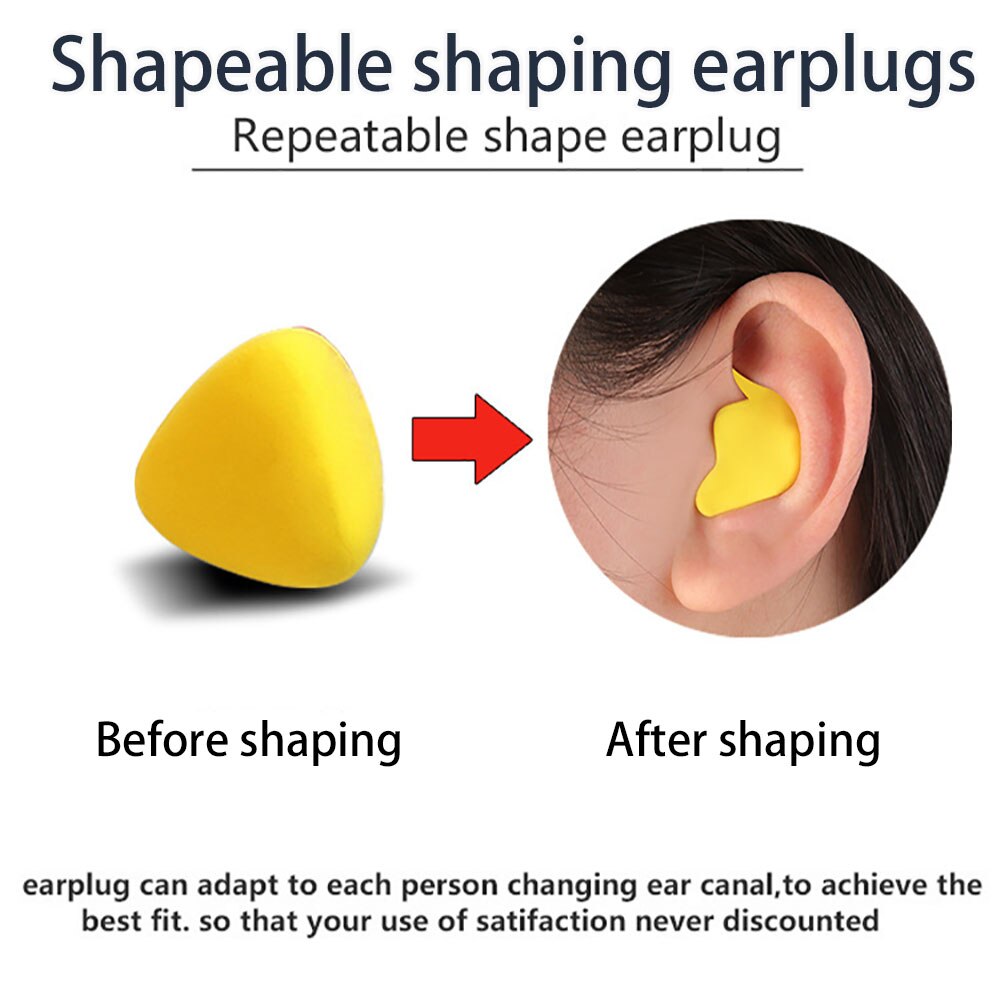 Shapeable shaping earplugs

Repeatable shape earplug

Before shaping

After shaping

earplug can adapt to each person changing ear canal,to achieve the best fit. so that your use of satifaction never discounted